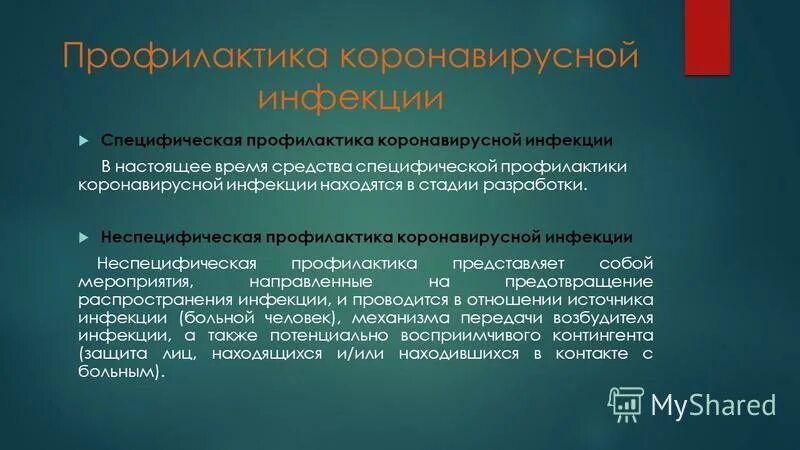 Профилактика коронавирусной инфекции

Специфическая профилактика коронавирусной инфекции

В настоящее время средства специфической профилактики коронавирусной инфекции находятся в стадии разработки.

Неспецифическая профилактика коронавирусной инфекции

Неспецифическая профилактика представляет собой мероприятия, направленные на предотвращение распространения инфекции, и проводится в отношении источника инфекции (больной человек), механизма передачи возбудителя инфекции, а также потенциально восприимчивого контингента (защита лиц, находящихся и/или находившихся в контакте с больным).

MyShared